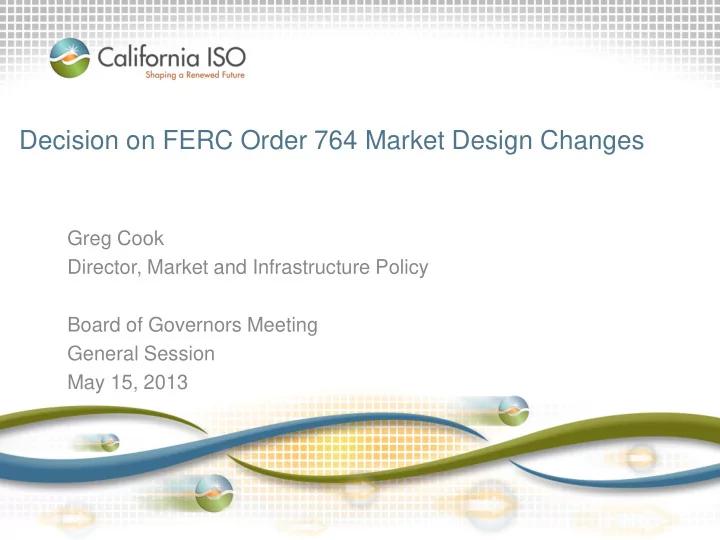 California ISO
Shaping a Renewed Future

Decision on FERC Order 764 Market Design Changes

Greg Cook
Director, Market and Infrastructure Policy

Board of Governors Meeting
General Session
May 15, 2013